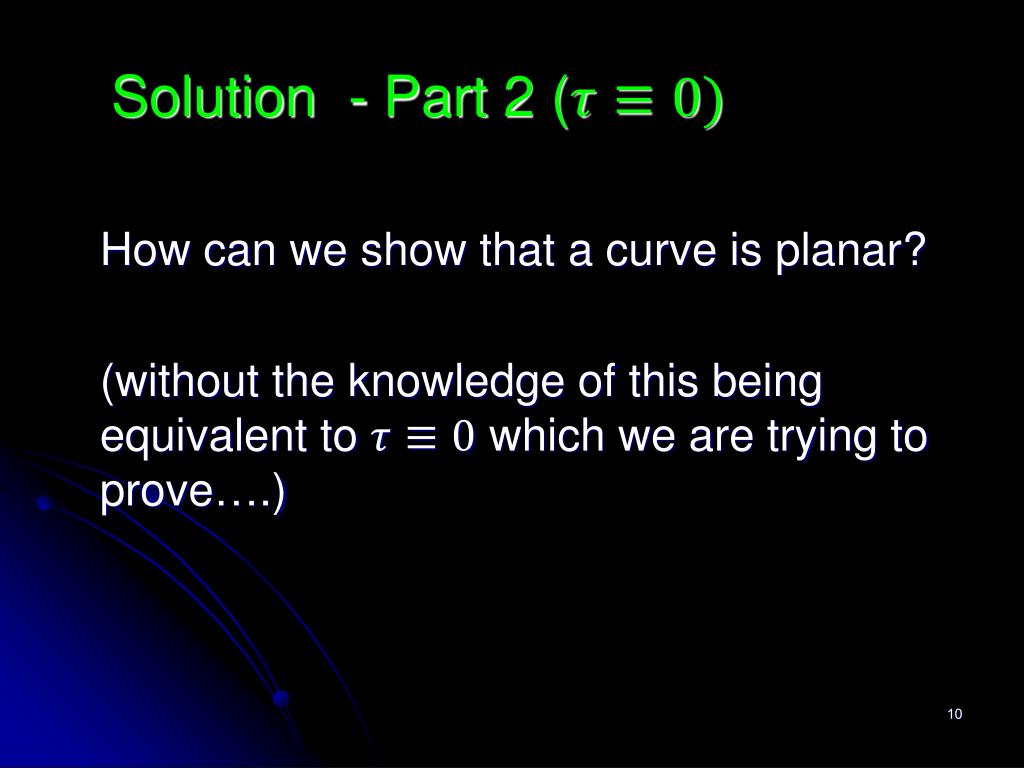 Solution - Part 2 ($\tau \equiv 0$)

How can we show that a curve is planar?

(without the knowledge of this being equivalent to $\tau \equiv 0$ which we are trying to prove….)

10